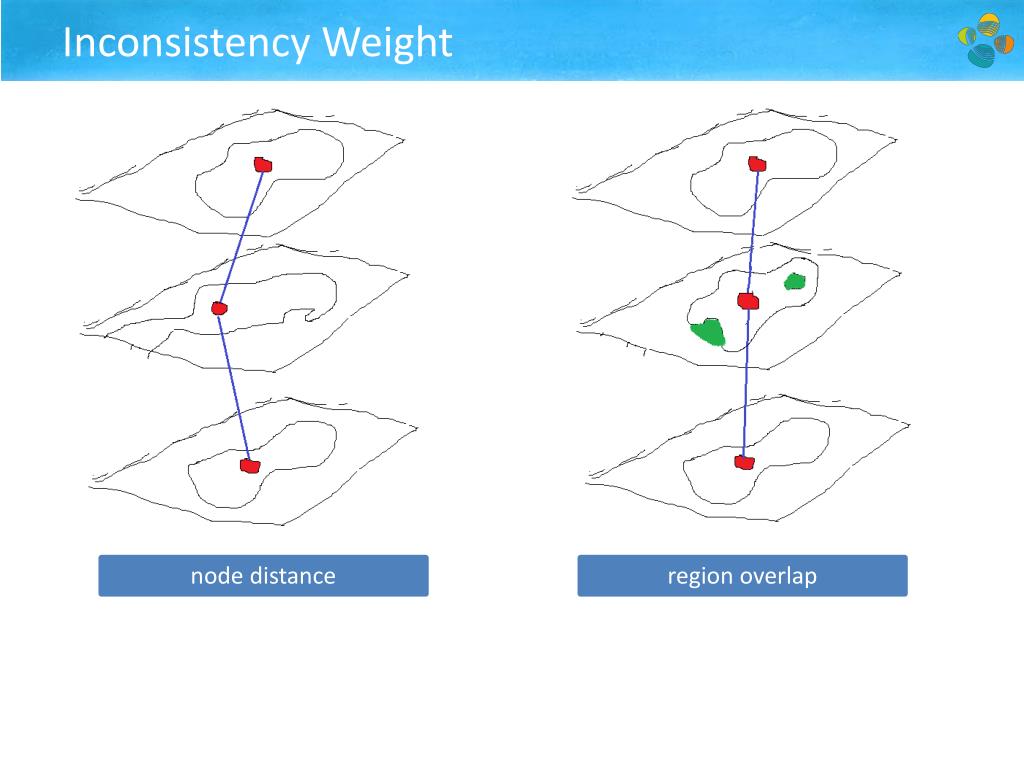 Inconsistency Weight

node distance

region overlap